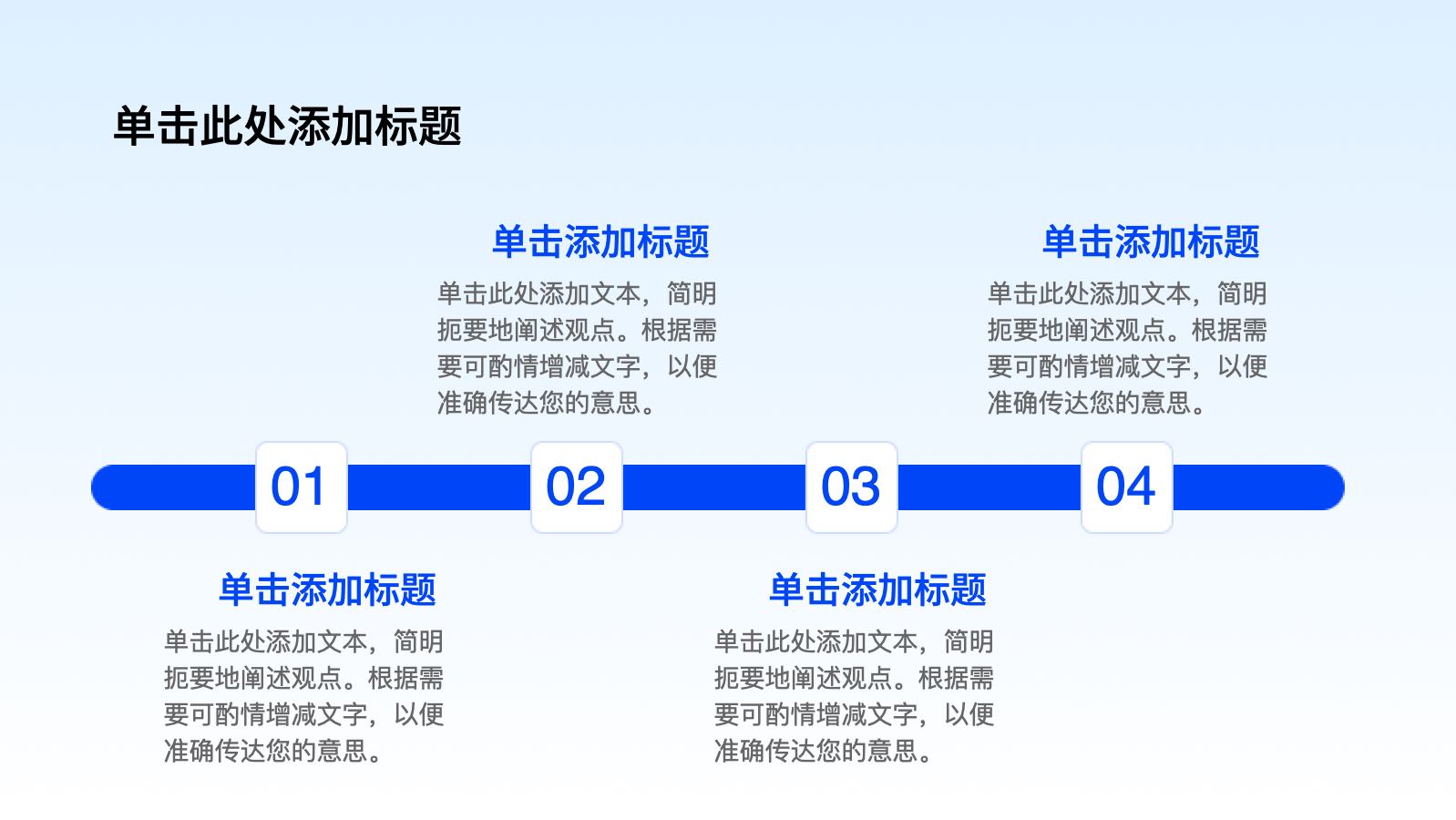 单击此处添加标题

单击添加标题

单击此处添加文本，简明扼要地阐述观点。根据需要可酌情增减文字，以便准确传达您的意思。

单击添加标题

单击此处添加文本，简明扼要地阐述观点。根据需要可酌情增减文字，以便准确传达您的意思。

01

02

03

04

单击添加标题

单击此处添加文本，简明扼要地阐述观点。根据需要可酌情增减文字，以便准确传达您的意思。

单击添加标题

单击此处添加文本，简明扼要地阐述观点。根据需要可酌情增减文字，以便准确传达您的意思。